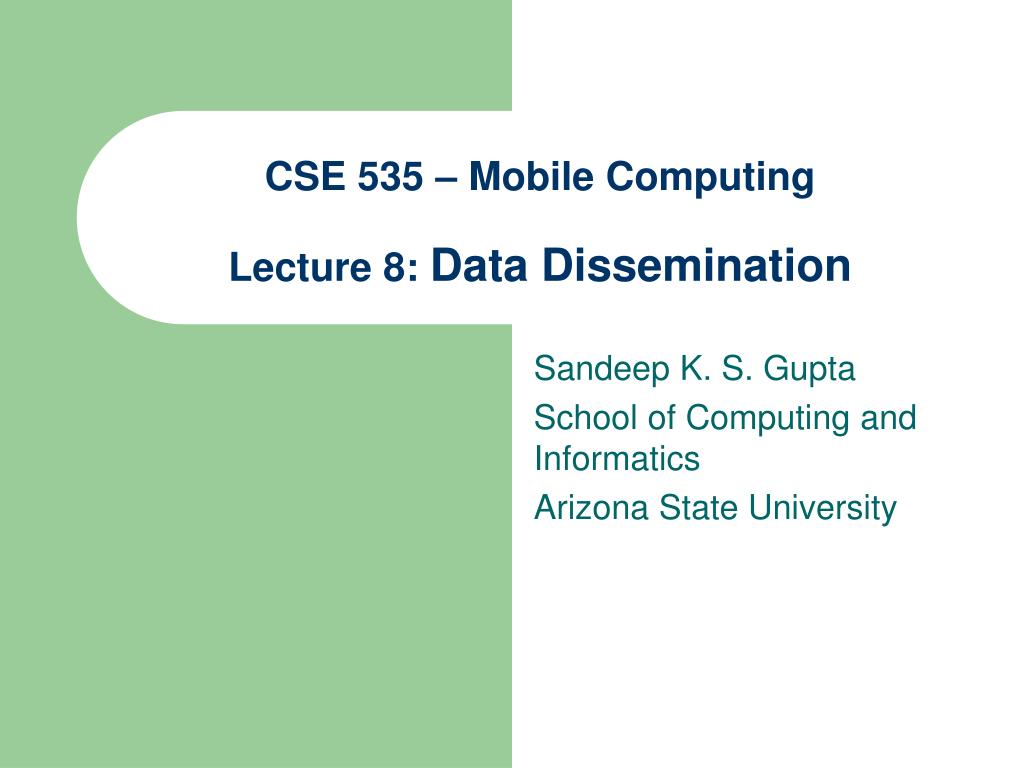 CSE 535 – Mobile Computing

Lecture 8: Data Dissemination

Sandeep K. S. Gupta

School of Computing and Informatics

Arizona State University